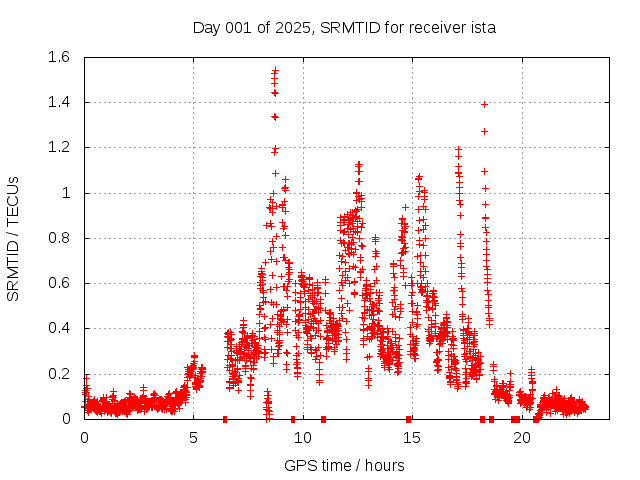 Day 001 of 2025, SRMTID for receiver ista

SRMTID / TECUs

1.6
1.4
1.2
1
0.8
0.6
0.4
0.2
0

0
5
10
15
20

GPS time / hours